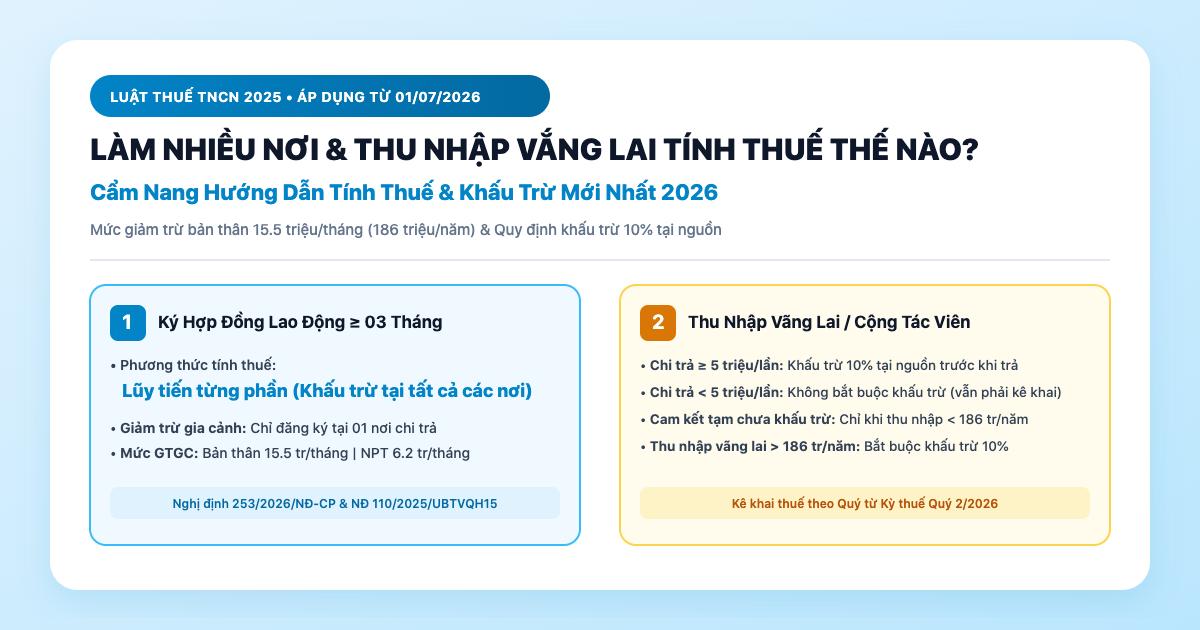 LUẬT THUẾ TNCN 2025 • ÁP DỤNG TỪ 01/07/2026

LÀM NHIỀU NƠI & THU NHẬP VẮNG LAI TÍNH THUẾ THẾ NÀO?

Cẩm Nang Hướng Dẫn Tính Thuế & Khấu Trừ Mới Nhất 2026

Mức giảm trừ bản thân 15.5 triệu/tháng (186 triệu/năm) & Quy định khấu trừ 10% tại nguồn

1 Ký Hợp Đồng Lao Động ≥ 03 Tháng

• Phương thức tính thuế:
Lũy tiến từng phần (Khấu trừ tại tất cả các nơi)

• Giảm trừ gia cảnh: Chỉ đăng ký tại 01 nơi chi trả
• Mức GTGC: Bản thân 15.5 tr/tháng | NPT 6.2 tr/tháng

Nghị định 253/2026/NĐ-CP & NĐ 110/2025/UBTVQH15

2 Thu Nhập Vãng Lai / Cộng Tác Viên

• Chi trả ≥ 5 triệu/lần: Khấu trừ 10% tại nguồn trước khi trả
• Chi trả < 5 triệu/lần: Không bắt buộc khấu trừ (vẫn phải kê khai)
• Cam kết tạm chưa khấu trừ: Chỉ khi thu nhập < 186 tr/năm
• Thu nhập vãng lai > 186 tr/năm: Bắt buộc khấu trừ 10%

Kê khai thuế theo Quý từ Kỳ thuế Quý 2/2026